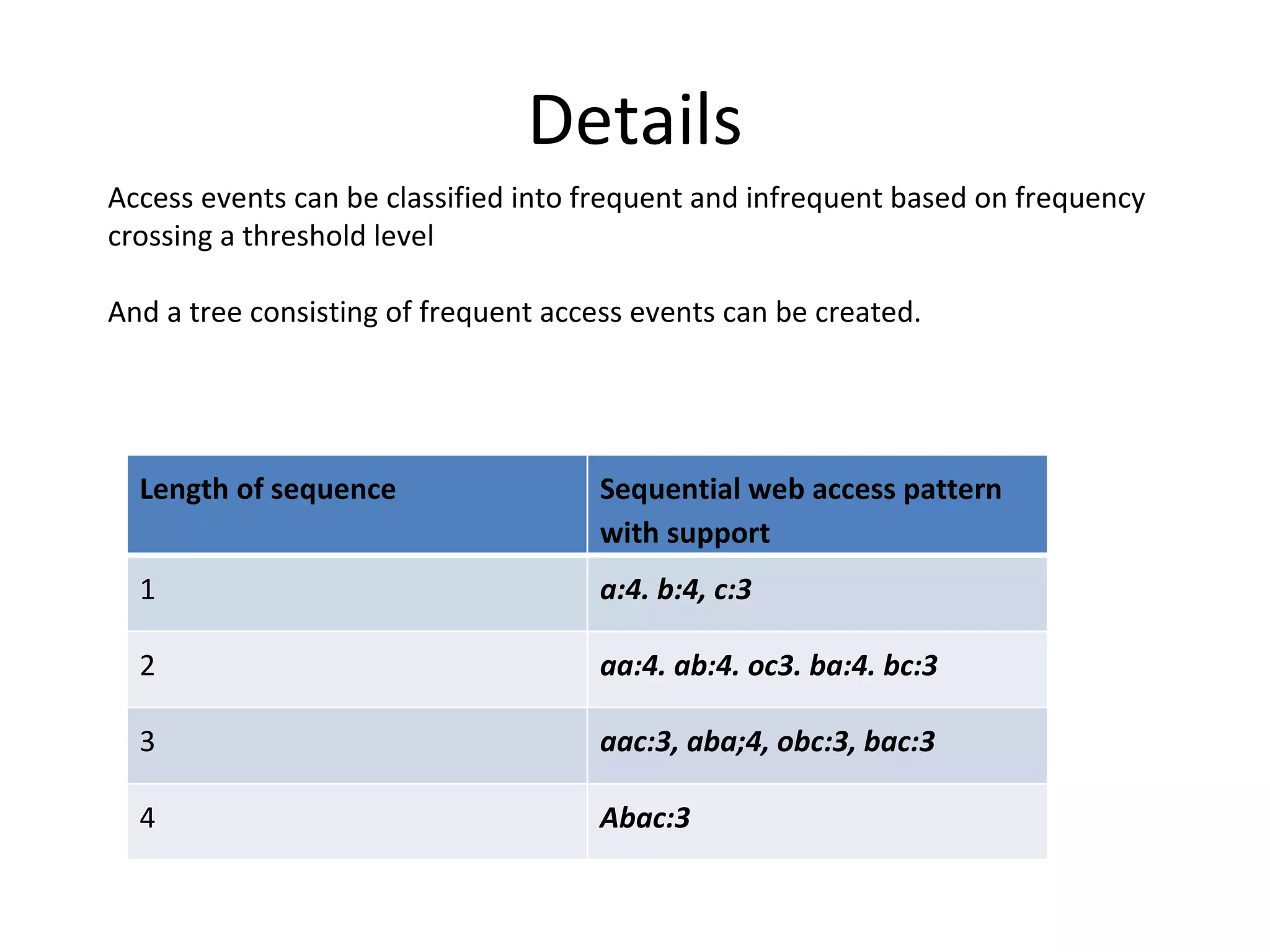 Details

Access events can be classified into frequent and infrequent based on frequency crossing a threshold level

And a tree consisting of frequent access events can be created.

| Length of sequence | Sequential web access pattern with support |
|---|---|
| 1 | a:4. b:4, c:3 |
| 2 | aa:4. ab:4. oc3. ba:4. bc:3 |
| 3 | aac:3, aba;4, obc:3, bac:3 |
| 4 | Abac:3 |